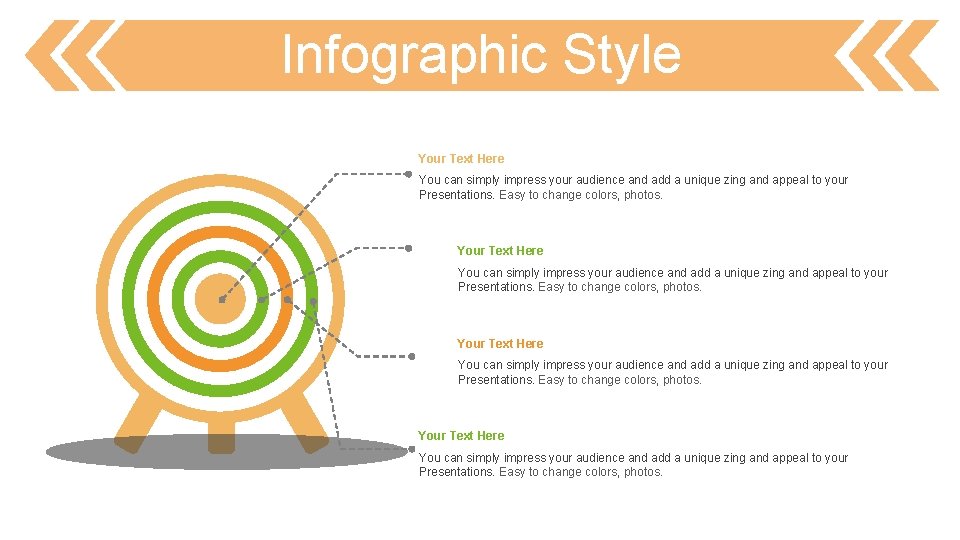 Infographic Style

Your Text Here

You can simply impress your audience and add a unique zing and appeal to your Presentations. Easy to change colors, photos.

Your Text Here

You can simply impress your audience and add a unique zing and appeal to your Presentations. Easy to change colors, photos.

Your Text Here

You can simply impress your audience and add a unique zing and appeal to your Presentations. Easy to change colors, photos.

Your Text Here

You can simply impress your audience and add a unique zing and appeal to your Presentations. Easy to change colors, photos.